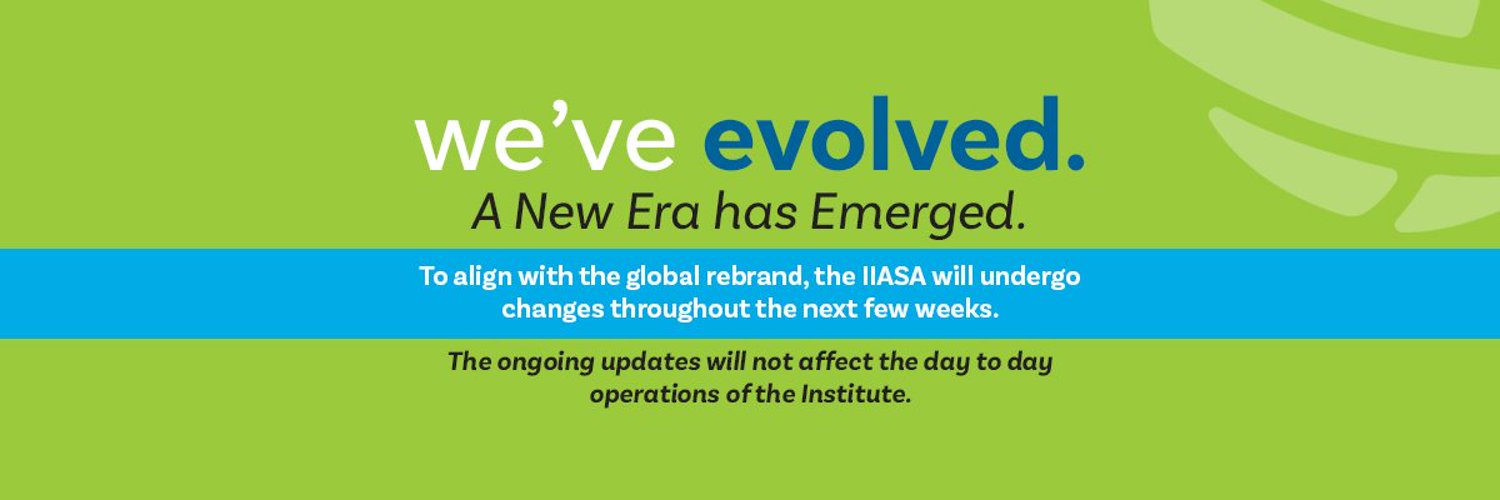 we've evolved.
A New Era has Emerged.

To align with the global rebrand, the IIASA will undergo changes throughout the next few weeks.

The ongoing updates will not affect the day to day operations of the Institute.